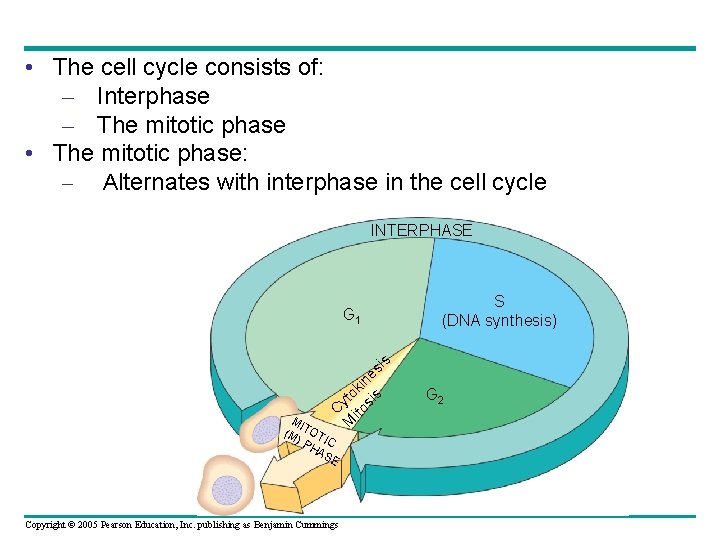 • The cell cycle consists of:
– Interphase
– The mitotic phase
• The mitotic phase:
– Alternates with interphase in the cell cycle

INTERPHASE

$G_1$

S
(DNA synthesis)

$G_2$

Cytokinesis

Mitosis

MITOTIC
(M) PHASE

Copyright © 2005 Pearson Education, Inc. publishing as Benjamin Cummings